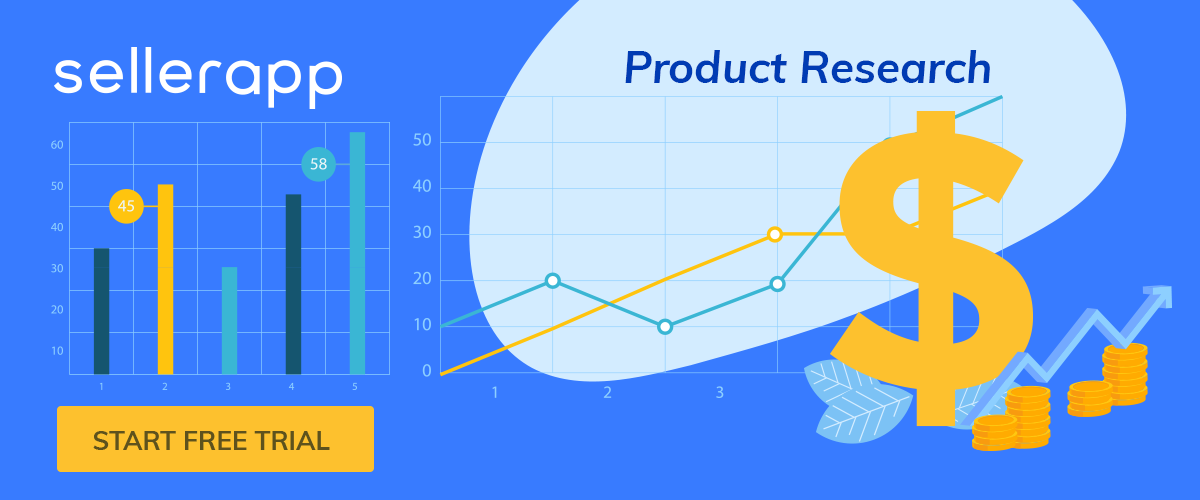 sellerapp

Product Research

60
50
40
30
20
10

45
58

1 2 3 4 5

50
40
30
20
10
0

1 2 3

$

START FREE TRIAL